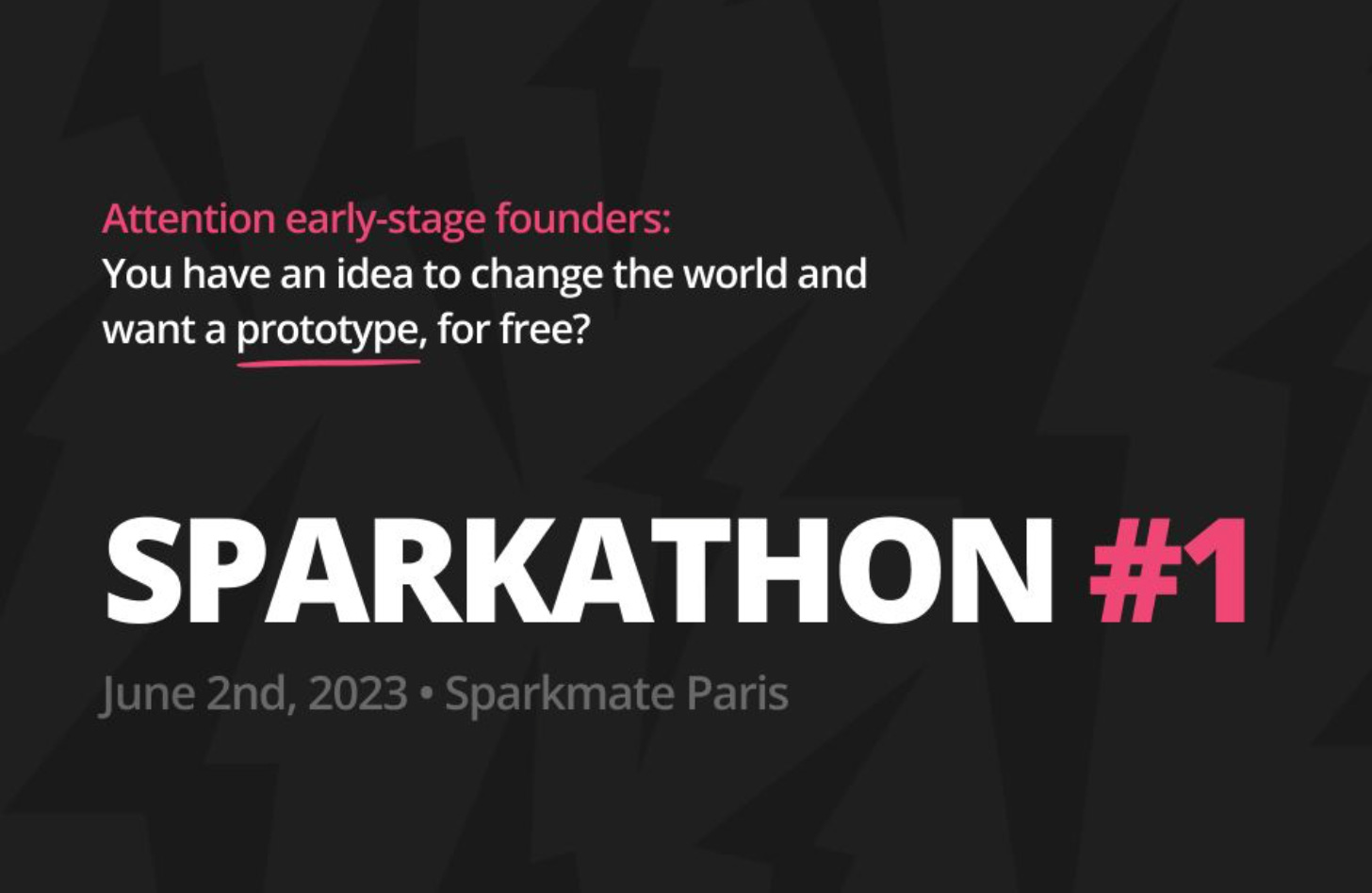 Attention early-stage founders:
You have an idea to change the world and want a prototype, for free?

SPARKATHON #1

June 2nd, 2023 • Sparkmate Paris